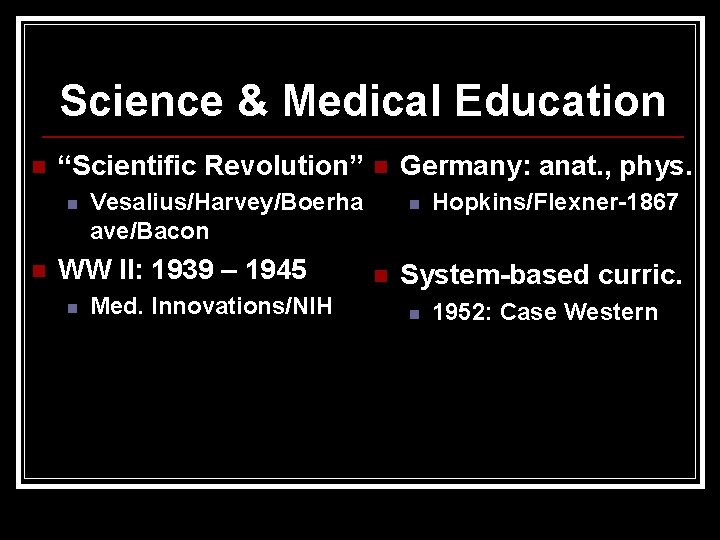 Science & Medical Education

“Scientific Revolution”
Vesalius/Harvey/Boerhaave/Bacon
WW II: 1939 – 1945
Med. Innovations/NIH

Germany: anat., phys.
Hopkins/Flexner-1867
System-based curric.
1952: Case Western